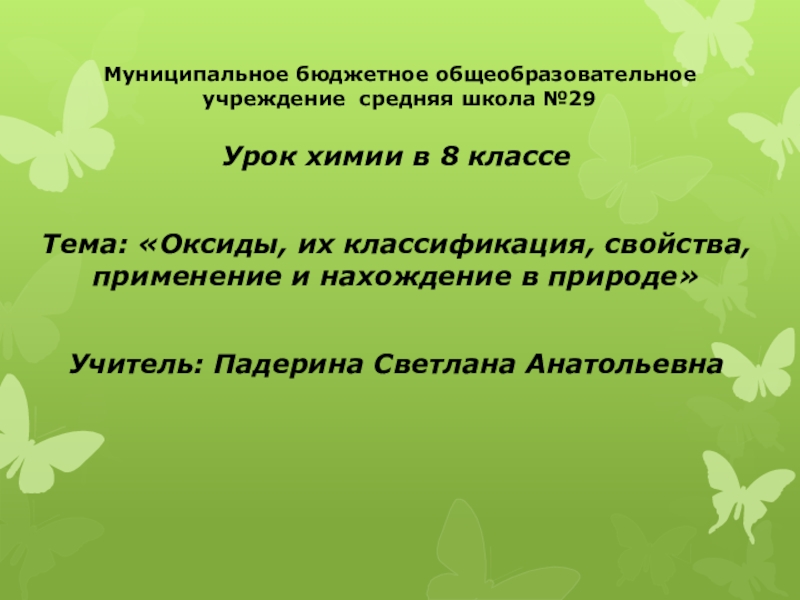 Муниципальное бюджетное общеобразовательное учреждение средняя школа №29

Урок химии в 8 классе

Тема: «Оксиды, их классификация, свойства, применение и нахождение в природе»

Учитель: Падерина Светлана Анатольевна